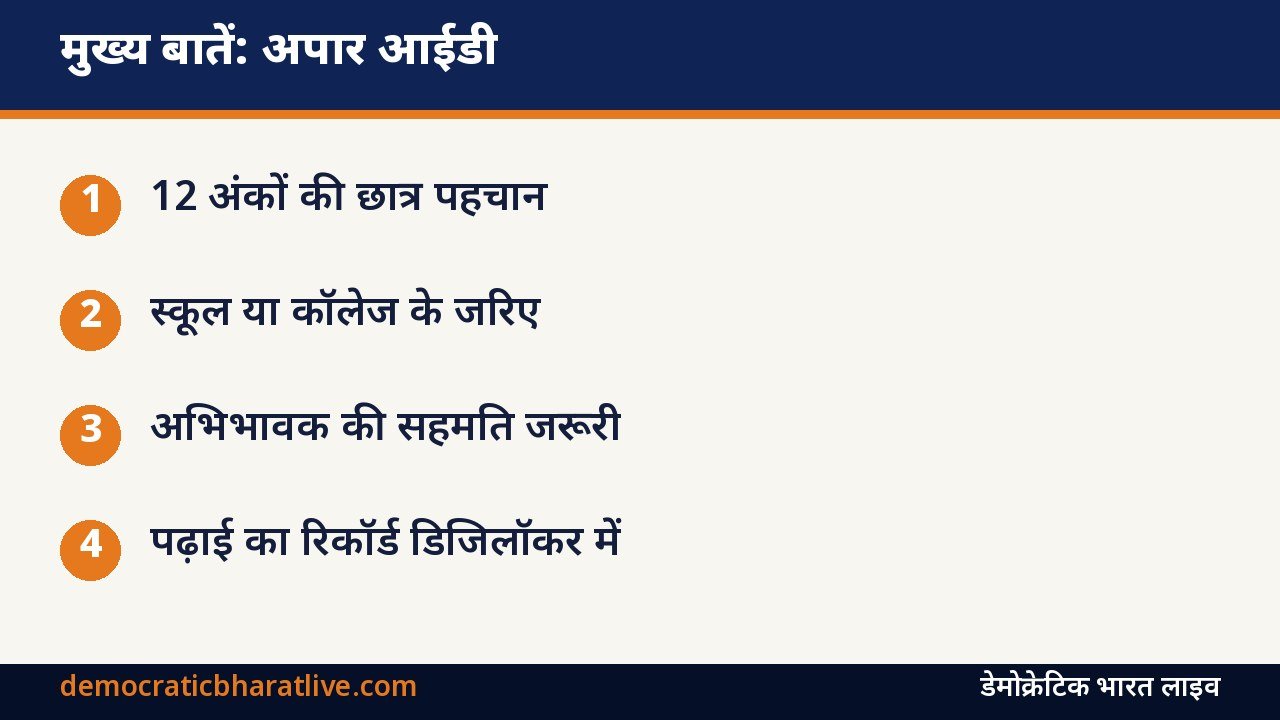 मुख्य बातें: अपार आईडी

1
12 अंकों की छात्र पहचान

2
स्कूल या कॉलेज के जरिए

3
अभिभावक की सहमति जरूरी

4
पढ़ाई का रिकॉर्ड डिजिलॉकर में

democraticbharatlive.com

डेमोक्रेटिक भारत लाइव